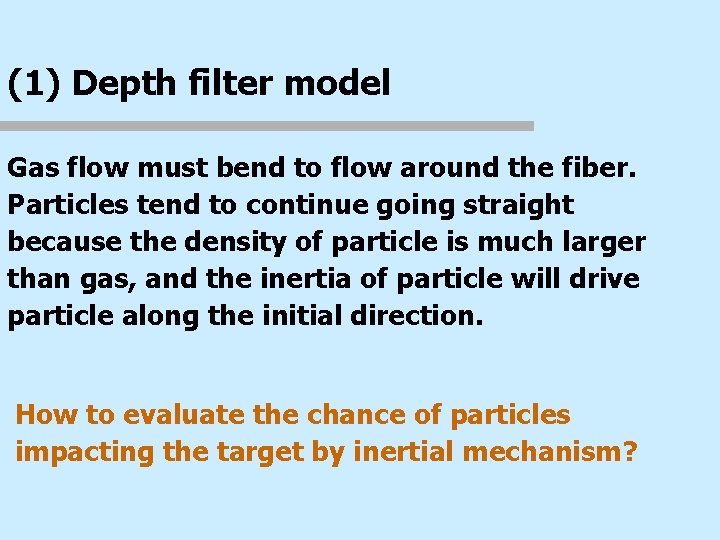 (1) Depth filter model

Gas flow must bend to flow around the fiber. Particles tend to continue going straight because the density of particle is much larger than gas, and the inertia of particle will drive particle along the initial direction.

How to evaluate the chance of particles impacting the target by inertial mechanism?